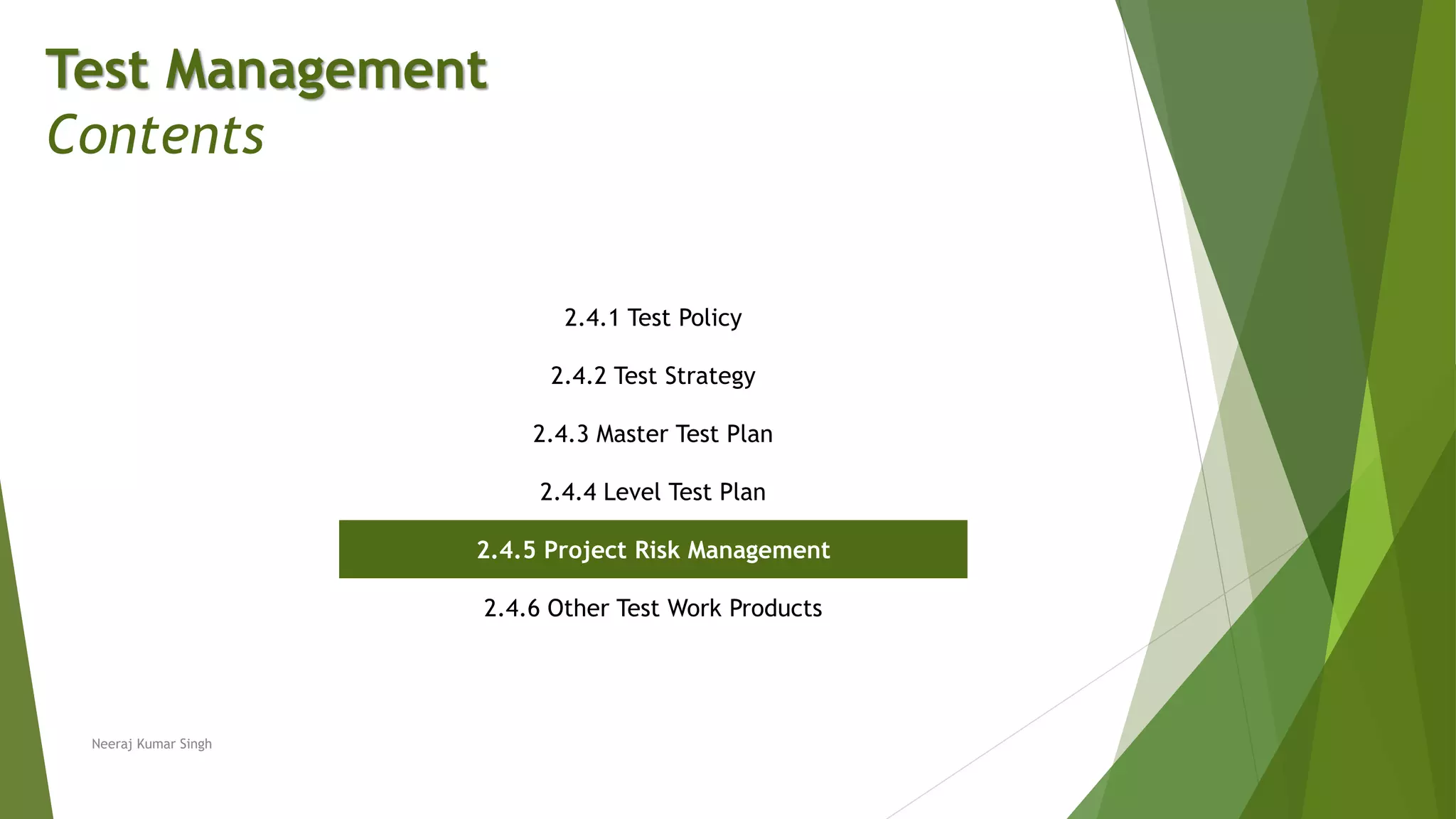 Test Management
Contents

2.4.1 Test Policy

2.4.2 Test Strategy

2.4.3 Master Test Plan

2.4.4 Level Test Plan

2.4.5 Project Risk Management

2.4.6 Other Test Work Products

Neeraj Kumar Singh